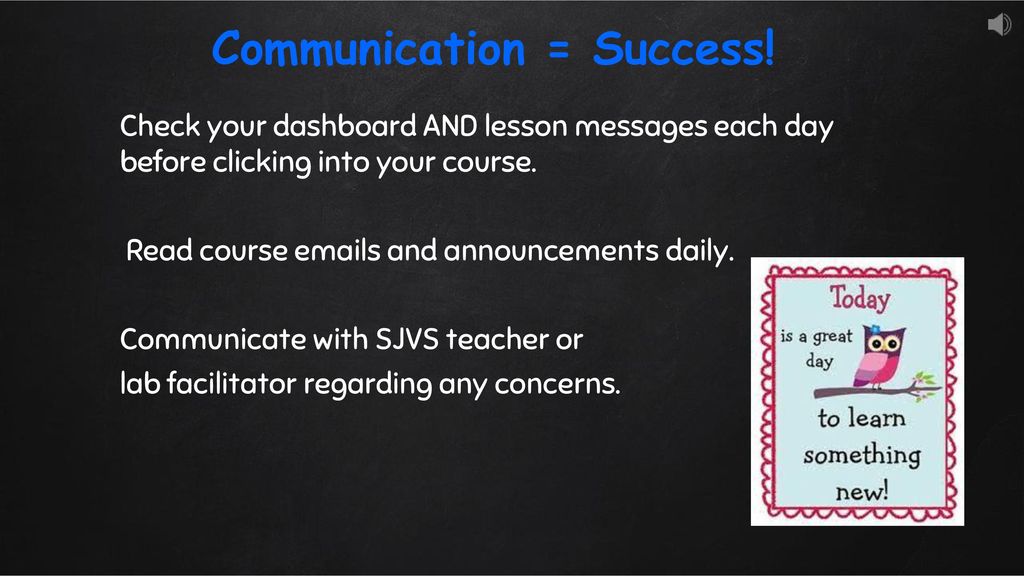 Communication = Success!

Check your dashboard AND lesson messages each day before clicking into your course.

Read course emails and announcements daily.

Communicate with SJVS teacher or lab facilitator regarding any concerns.

Today is a great day to learn something new!